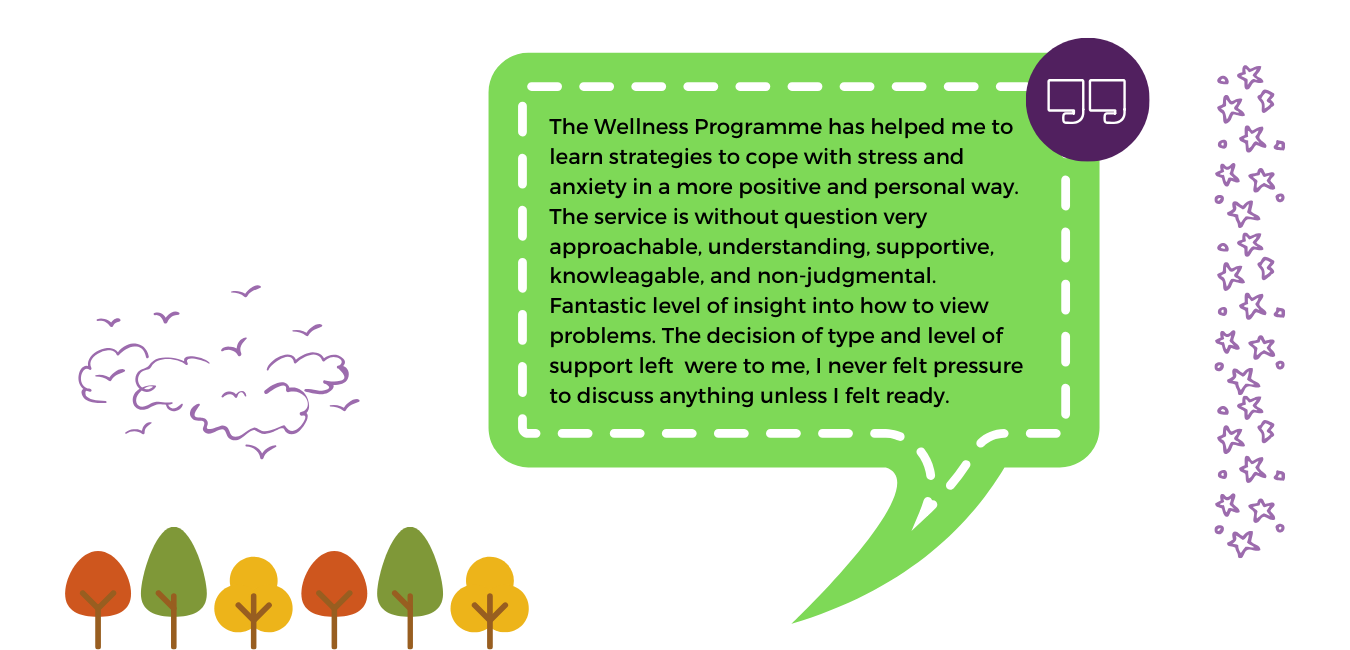 The Wellness Programme has helped me to learn strategies to cope with stress and anxiety in a more positive and personal way. The service is without question very approachable, understanding, supportive, knowleagable, and non-judgmental. Fantastic level of insight into how to view problems. The decision of type and level of support left were to me, I never felt pressure to discuss anything unless I felt ready.